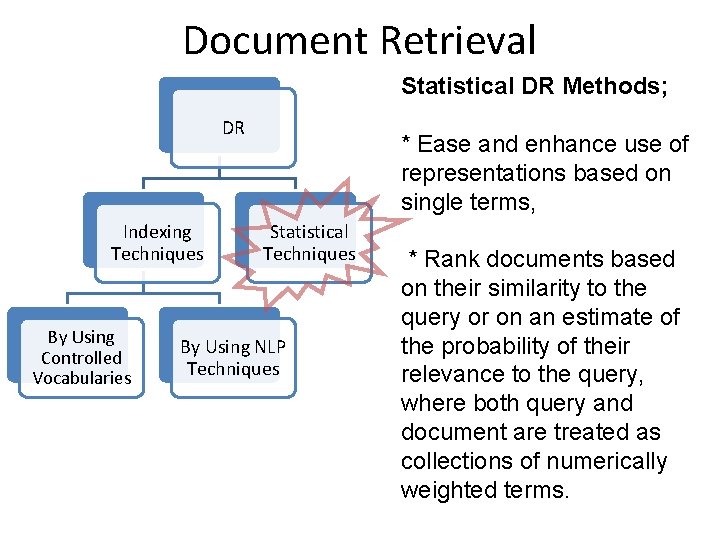 Document Retrieval

DR

Indexing Techniques

Statistical Techniques

By Using Controlled Vocabularies

By Using NLP Techniques

Statistical DR Methods;

* Ease and enhance use of representations based on single terms,

* Rank documents based on their similarity to the query or on an estimate of the probability of their relevance to the query, where both query and document are treated as collections of numerically weighted terms.